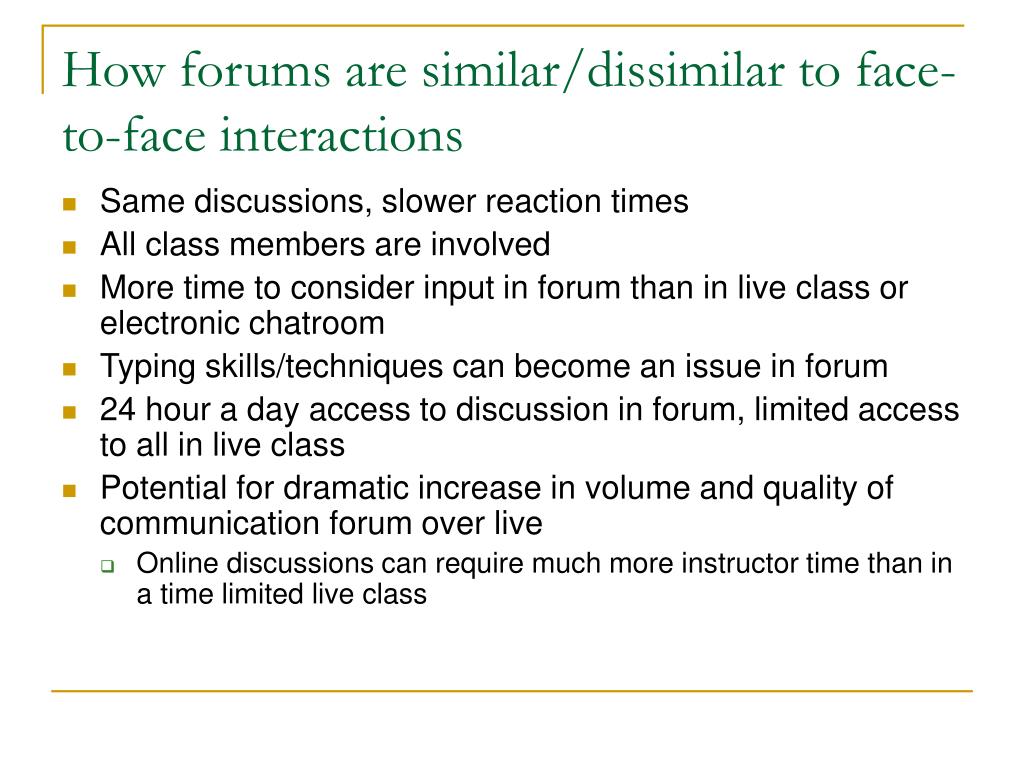 How forums are similar/dissimilar to face-to-face interactions

- Same discussions, slower reaction times
- All class members are involved
- More time to consider input in forum than in live class or electronic chatroom
- Typing skills/techniques can become an issue in forum
- 24 hour a day access to discussion in forum, limited access to all in live class
- Potential for dramatic increase in volume and quality of communication forum over live
  - Online discussions can require much more instructor time than in a time limited live class